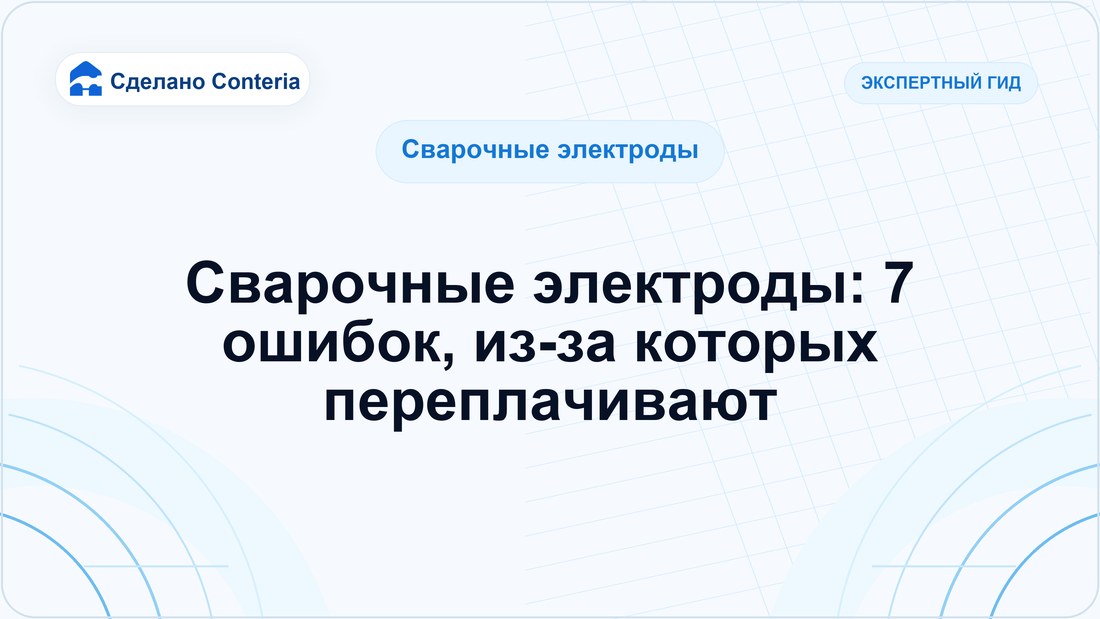 Сделано Conteria

ЭКСПЕРТНЫЙ ГИД

Сварочные электроды

Сварочные электроды: 7 ошибок, из-за которых переплачивают